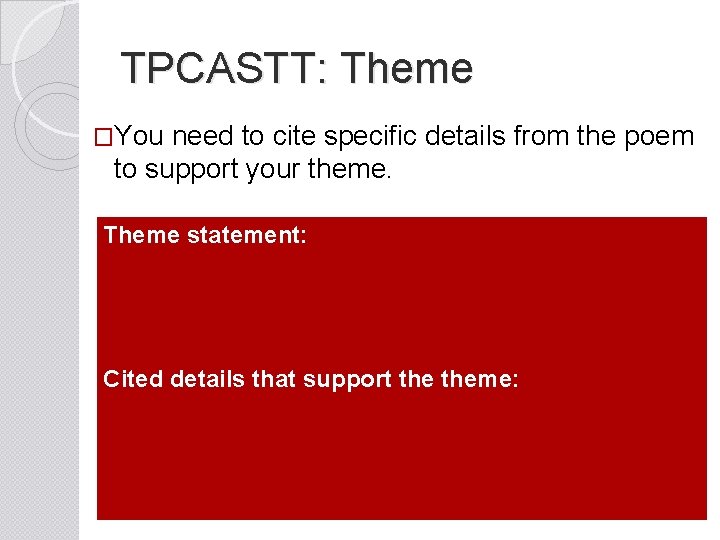 TPCASTT: Theme

□You need to cite specific details from the poem to support your theme.

Theme statement:

Cited details that support the theme: